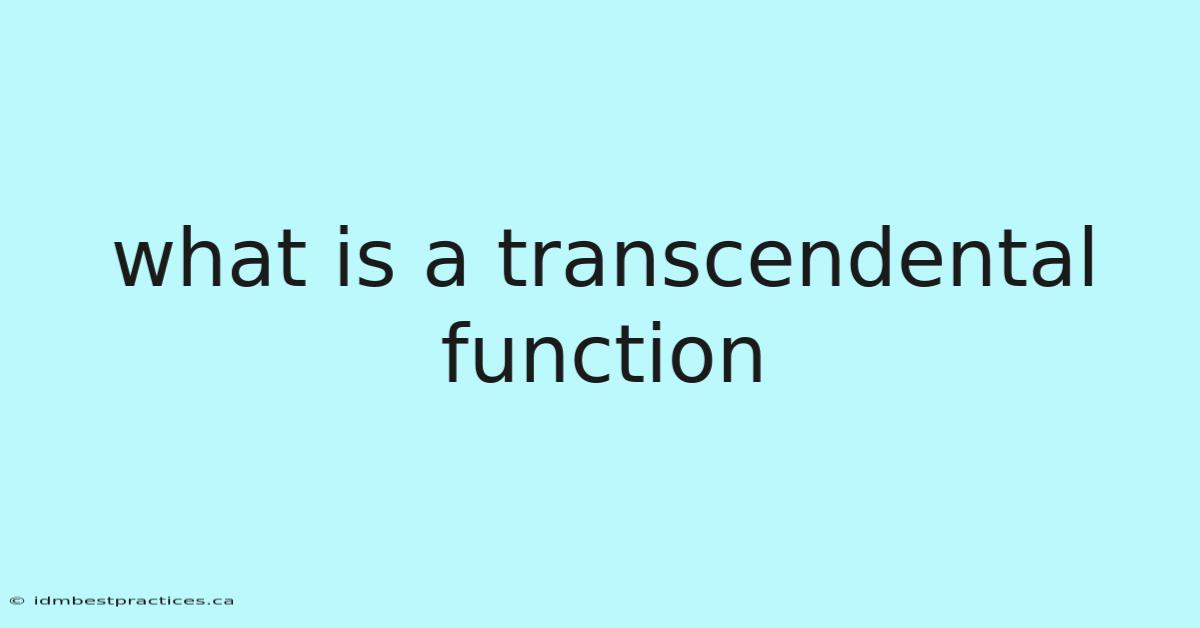 what is a transcendental function

© idmbestpractices.ca